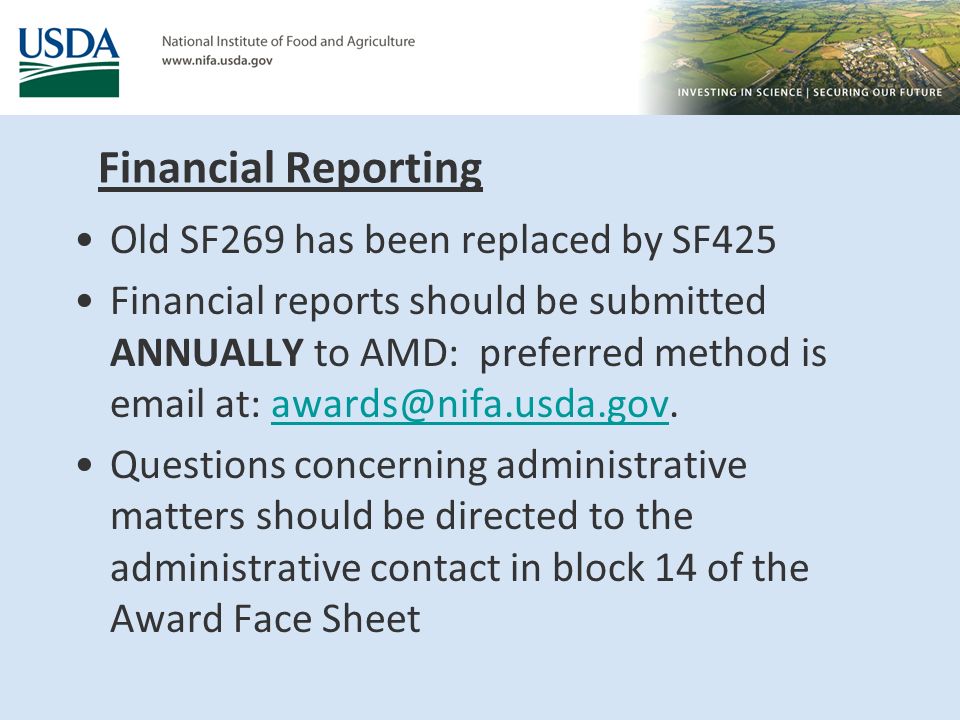 USDA

National Institute of Food and Agriculture
www.nifa.usda.gov

INVESTING IN SCIENCE | SECURING OUR FUTURE

Financial Reporting

• Old SF269 has been replaced by SF425
• Financial reports should be submitted ANNUALLY to AMD: preferred method is email at: awards@nifa.usda.gov.
• Questions concerning administrative matters should be directed to the administrative contact in block 14 of the Award Face Sheet